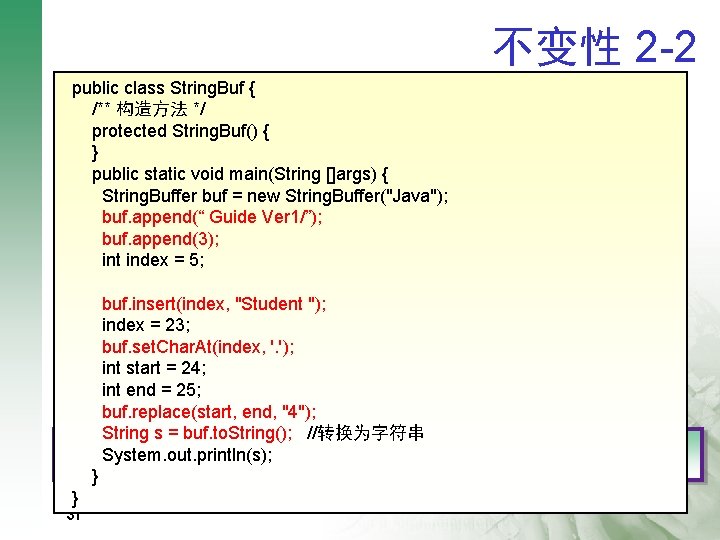 不变性 2-2

public class StringBuf {
/** 构造方法 */
protected StringBuf() {
}
public static void main(String []args) {
StringBuffer buf = new StringBuffer("Java");
buf.append(“ Guide Ver1/”);
buf.append(3);
int index = 5;

buf.insert(index, "Student ");
index = 23;
buf.setCharAt(index, '.');
int start = 24;
int end = 25;
buf.replace(start, end, "4");
String s = buf.toString(); //转换为字符串
System.out.println(s);
}
}

31